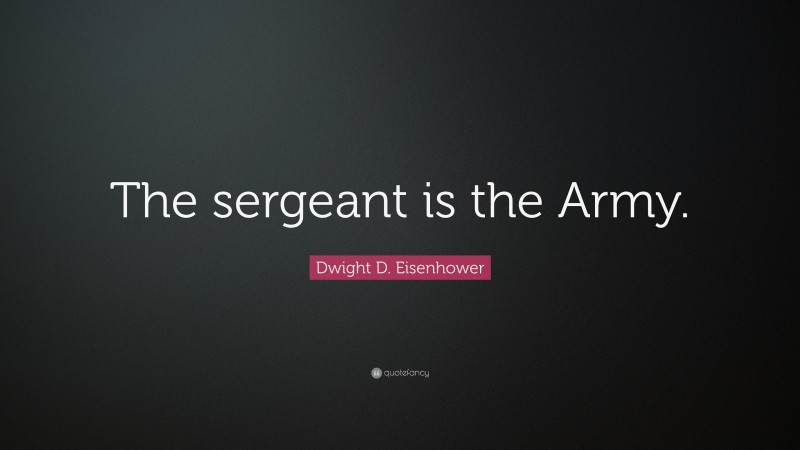 The sergeant is the Army.

Dwight D. Eisenhower

quotefancy